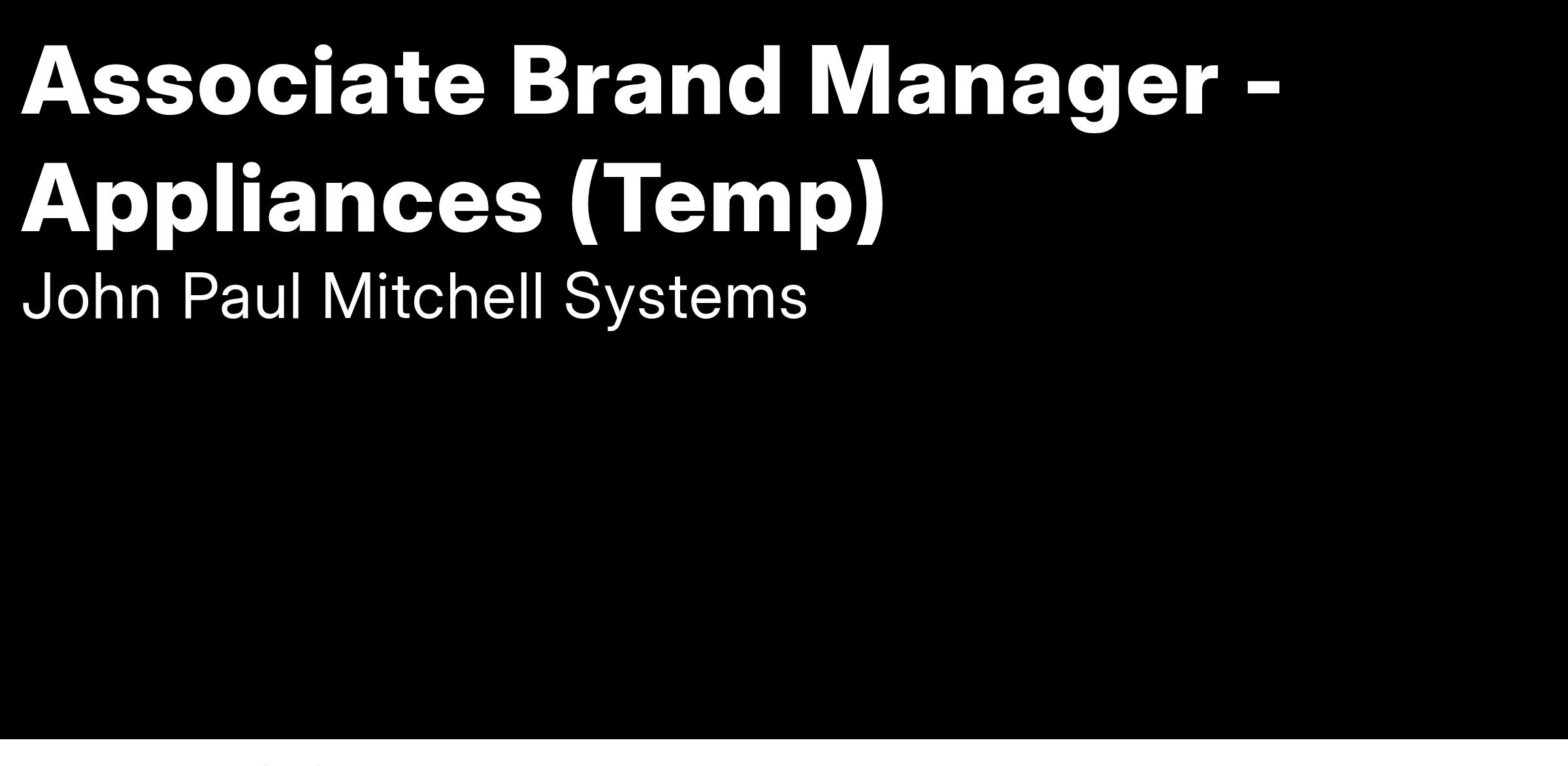 Associate Brand Manager - Appliances (Temp)

John Paul Mitchell Systems